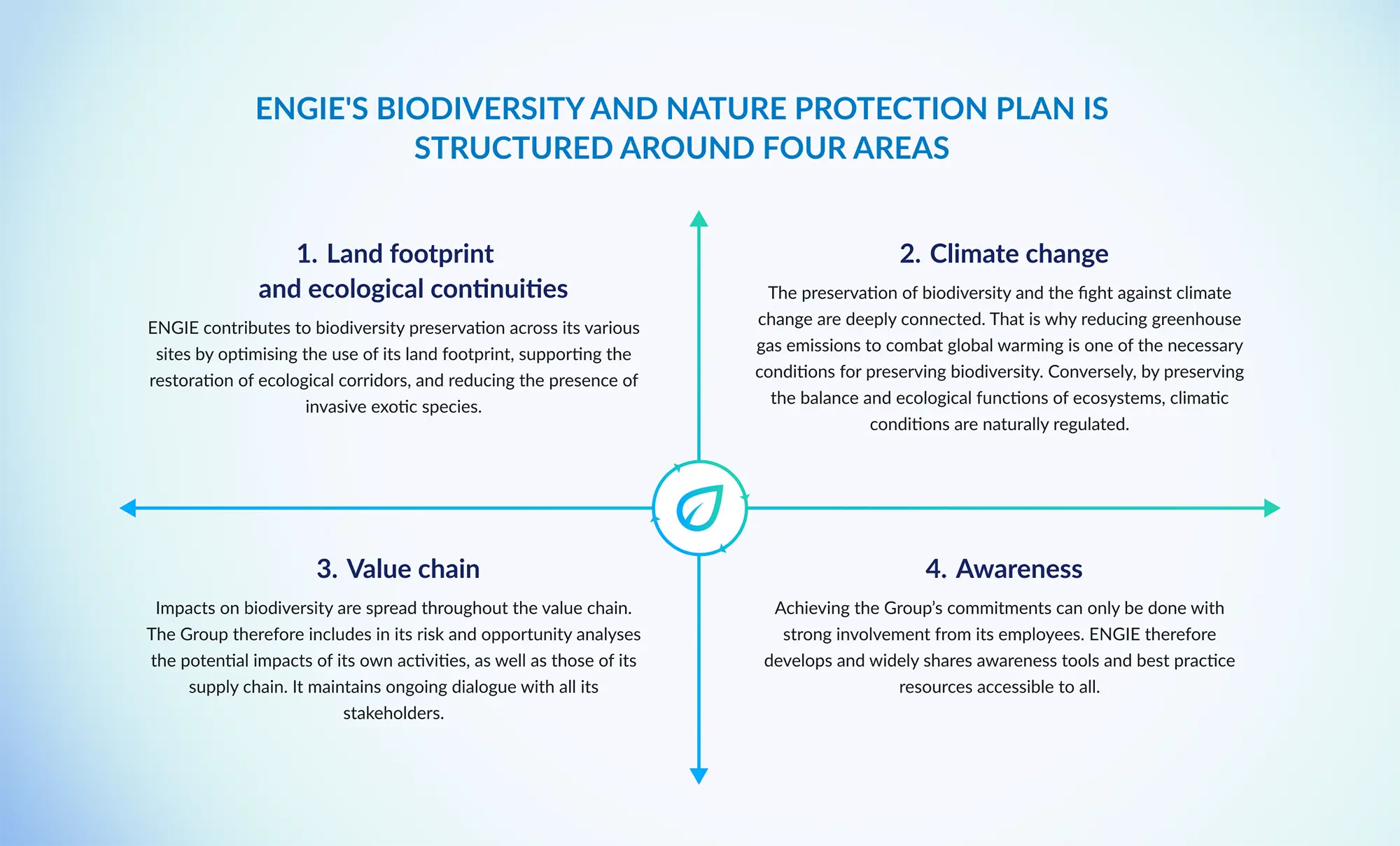 ENGIE'S BIODIVERSITY AND NATURE PROTECTION PLAN IS STRUCTURED AROUND FOUR AREAS

1. Land footprint and ecological continuities

ENGIE contributes to biodiversity preservation across its various sites by optimising the use of its land footprint, supporting the restoration of ecological corridors, and reducing the presence of invasive exotic species.

2. Climate change

The preservation of biodiversity and the fight against climate change are deeply connected. That is why reducing greenhouse gas emissions to combat global warming is one of the necessary conditions for preserving biodiversity. Conversely, by preserving the balance and ecological functions of ecosystems, climatic conditions are naturally regulated.

3. Value chain

Impacts on biodiversity are spread throughout the value chain. The Group therefore includes in its risk and opportunity analyses the potential impacts of its own activities, as well as those of its supply chain. It maintains ongoing dialogue with all its stakeholders.

4. Awareness

Achieving the Group's commitments can only be done with strong involvement from its employees. ENGIE therefore develops and widely shares awareness tools and best practice resources accessible to all.